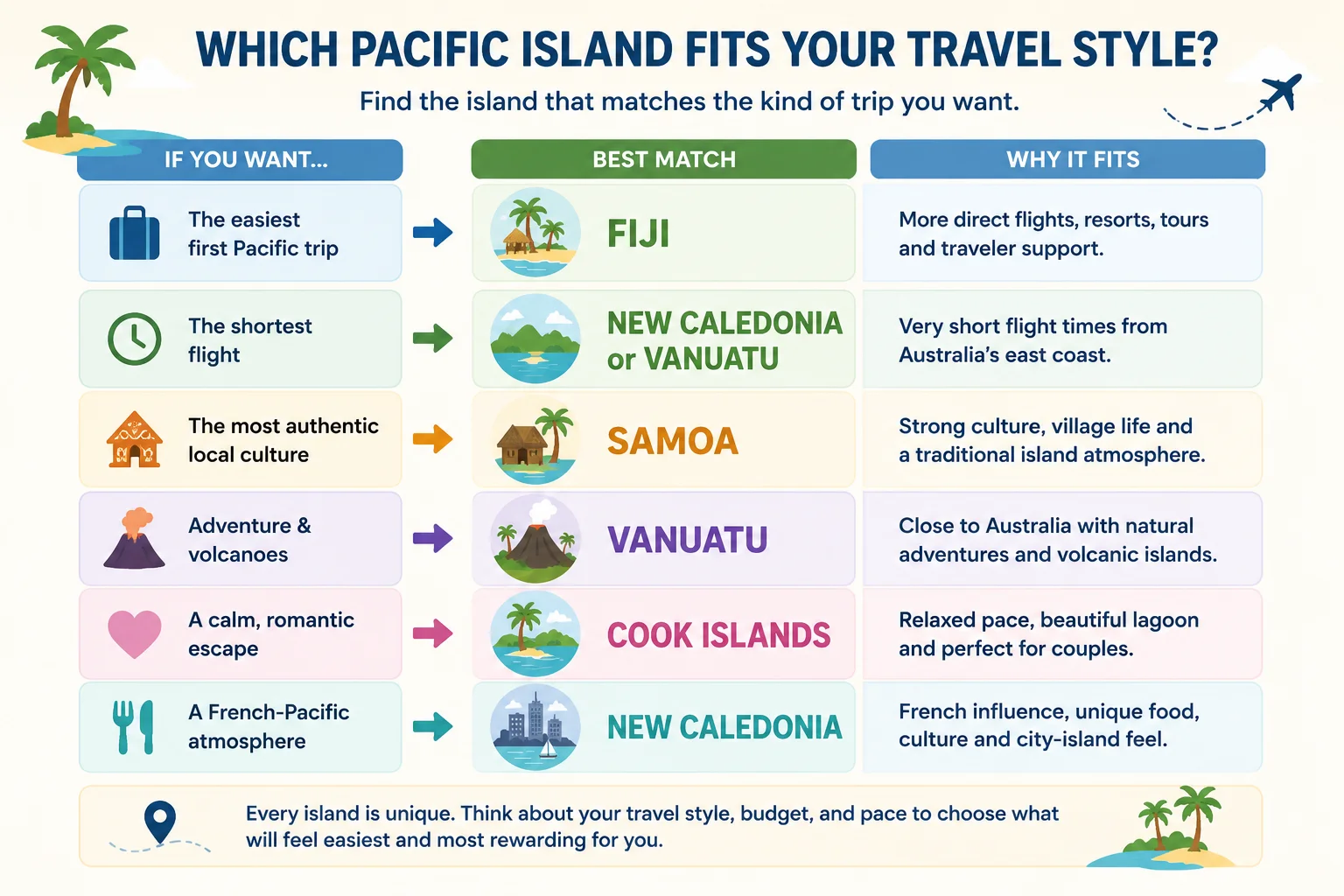 WHICH PACIFIC ISLAND FITS YOUR TRAVEL STYLE?

Find the island that matches the kind of trip you want.

| IF YOU WANT... | BEST MATCH | WHY IT FITS |
|---|---|---|
| The easiest first Pacific trip | FIJI | More direct flights, resorts, tours and traveler support. |
| The shortest flight | NEW CALEDONIA or VANUATU | Very short flight times from Australia's east coast. |
| The most authentic local culture | SAMOA | Strong culture, village life and a traditional island atmosphere. |
| Adventure & volcanoes | VANUATU | Close to Australia with natural adventures and volcanic islands. |
| A calm, romantic escape | COOK ISLANDS | Relaxed pace, beautiful lagoon and perfect for couples. |
| A French-Pacific atmosphere | NEW CALEDONIA | French influence, unique food, culture and city-island feel. |

Every island is unique. Think about your travel style, budget, and pace to choose what will feel easiest and most rewarding for you.